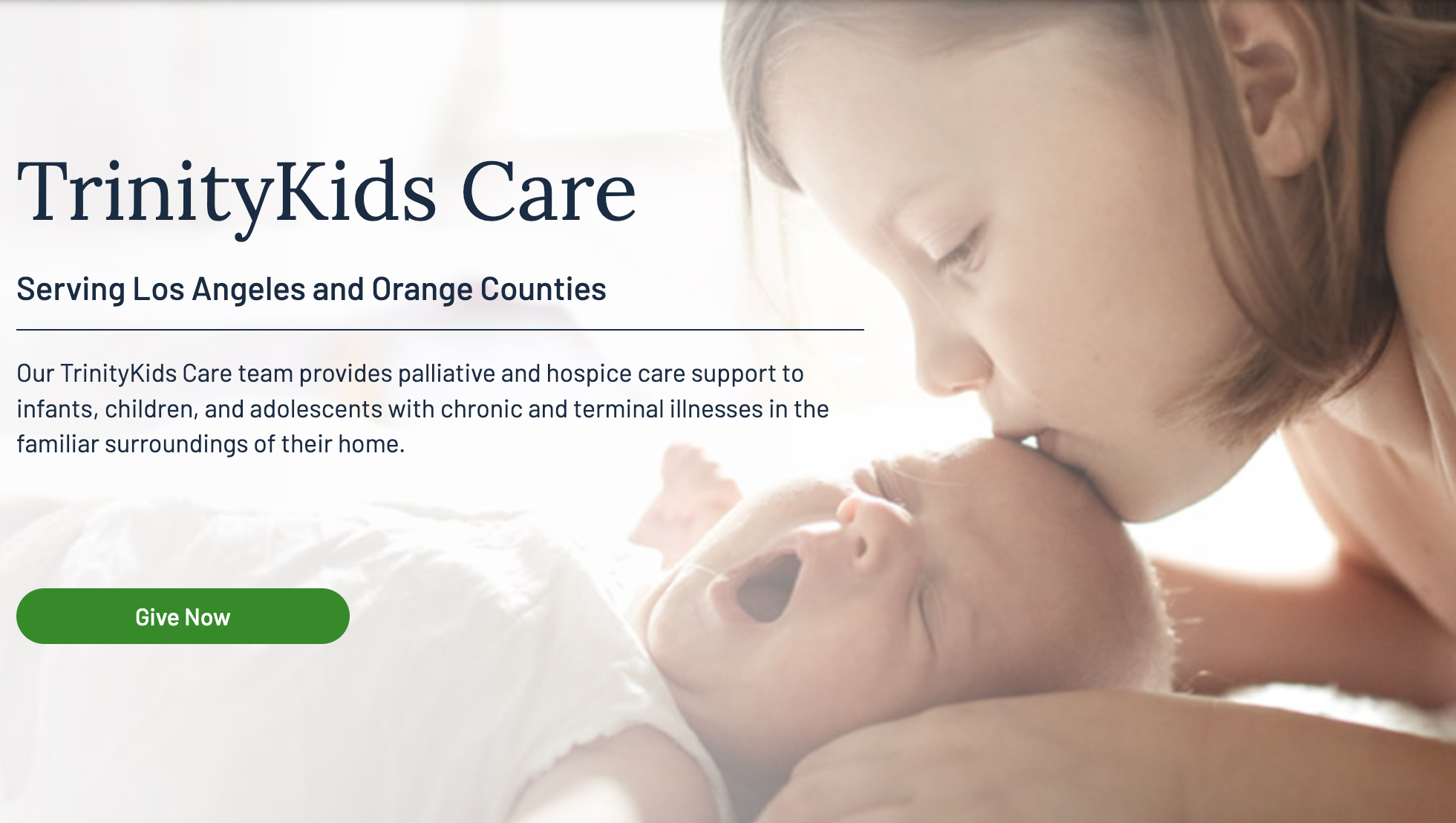 TrinityKids Care

Serving Los Angeles and Orange Counties

Our TrinityKids Care team provides palliative and hospice care support to infants, children, and adolescents with chronic and terminal illnesses in the familiar surroundings of their home.

Give Now